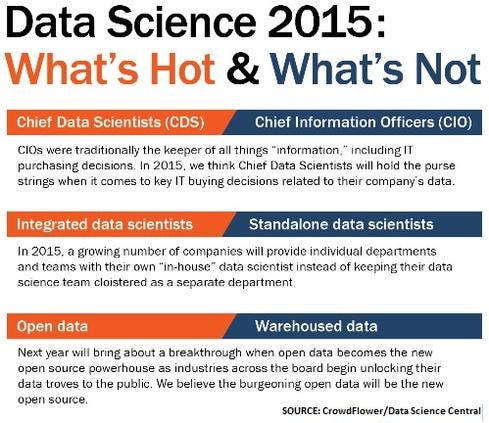 Data Science 2015:
What's Hot & What's Not

Chief Data Scientists (CDS)
Chief Information Officers (CIO)

CIOs were traditionally the keeper of all things "information," including IT purchasing decisions. In 2015, we think Chief Data Scientists will hold the purse strings when it comes to key IT buying decisions related to their company's data.

Integrated data scientists
Standalone data scientists

In 2015, a growing number of companies will provide individual departments and teams with their own "in-house" data scientist instead of keeping their data science team cloistered as a separate department.

Open data
Warehoused data

Next year will bring about a breakthrough when open data becomes the new open source powerhouse as industries across the board begin unlocking their data troves to the public. We believe the burgeoning open data will be the new open source.

SOURCE: CrowdFlower/Data Science Central